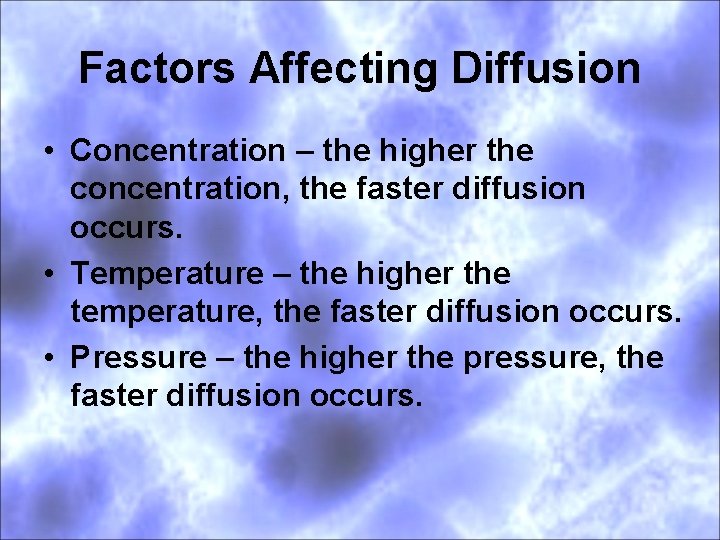 Factors Affecting Diffusion

• Concentration – the higher the concentration, the faster diffusion occurs.
• Temperature – the higher the temperature, the faster diffusion occurs.
• Pressure – the higher the pressure, the faster diffusion occurs.